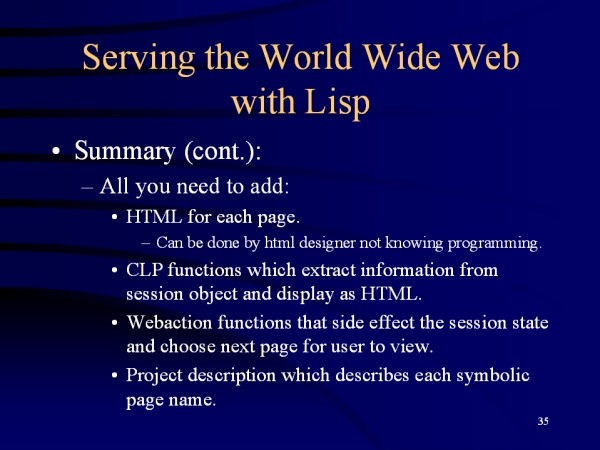 Serving the World Wide Web with Lisp

• Summary (cont.):
– All you need to add:
• HTML for each page.
– Can be done by html designer not knowing programming.
• CLP functions which extract information from session object and display as HTML.
• Webaction functions that side effect the session state and choose next page for user to view.
• Project description which describes each symbolic page name.

35